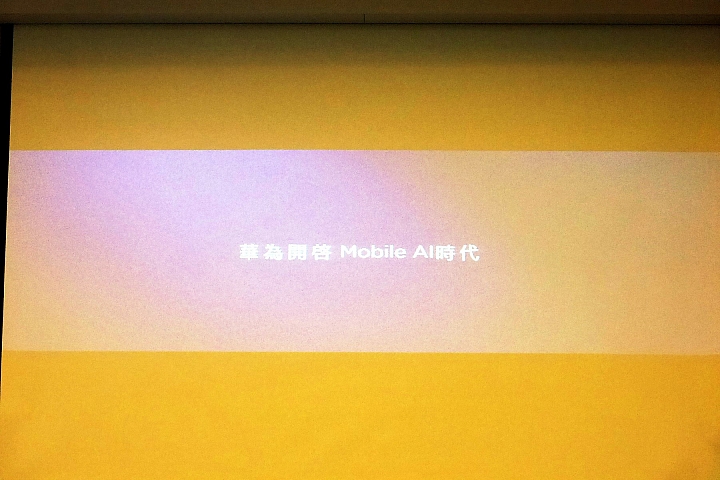 華為開啓 Mobile AI時代